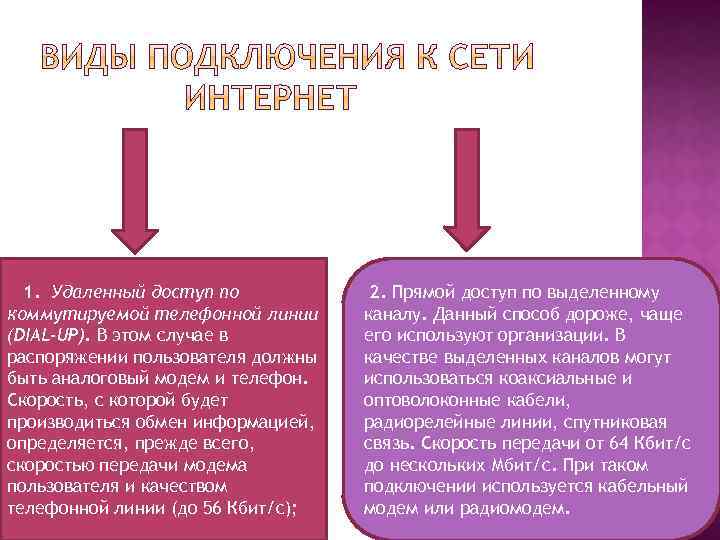 ВИДЫ ПОДКЛЮЧЕНИЯ К СЕТИ ИНТЕРНЕТ

1. Удаленный доступ по коммутируемой телефонной линии (DIAL-UP). В этом случае в распоряжении пользователя должны быть аналоговый модем и телефон. Скорость, с которой будет производиться обмен информацией, определяется, прежде всего, скоростью передачи модема пользователя и качеством телефонной линии (до 56 Кбит/с);

2. Прямой доступ по выделенному каналу. Данный способ дороже, чаще его используют организации. В качестве выделенных каналов могут использоваться коаксиальные и оптоволоконные кабели, радиорелейные линии, спутниковая связь. Скорость передачи от 64 Кбит/с до нескольких Мбит/с. При таком подключении используется кабельный модем или радиомодем.